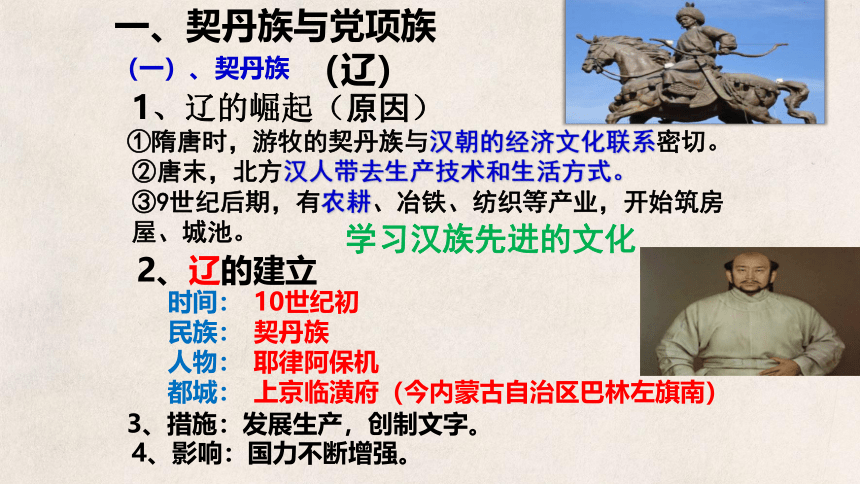 一、契丹族与党项族

（一）、契丹族　(辽)

1、辽的崛起（原因）

①隋唐时，游牧的契丹族与汉朝的经济文化联系密切。

②唐末，北方汉人带去生产技术和生活方式。

③9世纪后期，有农耕、冶铁、纺织等产业，开始筑房屋、城池。

学习汉族先进的文化

2、辽的建立

时间：　10世纪初

民族：　契丹族

人物：　耶律阿保机

都城：　上京临潢府（今内蒙古自治区巴林左旗南）

3、措施：发展生产，创制文字。

4、影响：国力不断增强。